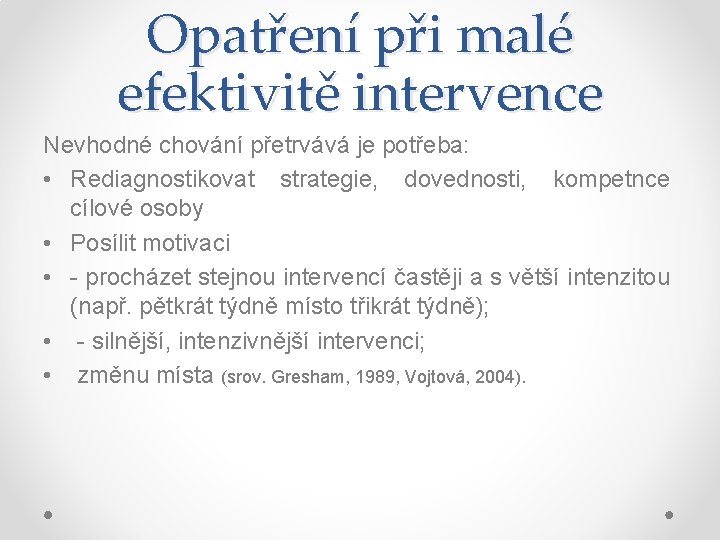 Opatření při malé efektivitě intervence

Nevhodné chování přetrvává je potřeba:

• Rediagnostikovat strategie, dovednosti, kompetnce cílové osoby
• Posílit motivaci
• - procházet stejnou intervencí častěji a s větší intenzitou (např. pětkrát týdně místo třikrát týdně);
• - silnější, intenzivnější intervenci;
• změnu místa (srov. Gresham, 1989, Vojtová, 2004).